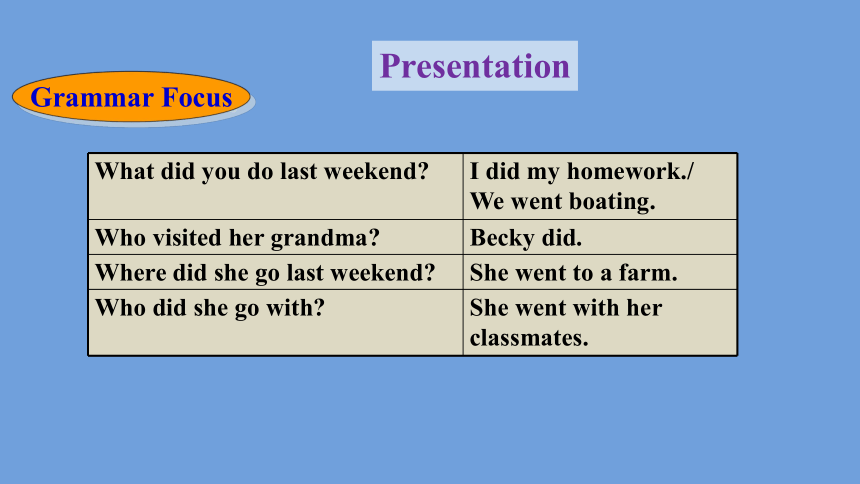 Presentation

Grammar Focus

| What did you do last weekend? | I did my homework./ We went boating. |
|---|---|
| Who visited her grandma? | Becky did. |
| Where did she go last weekend? | She went to a farm. |
| Who did she go with? | She went with her classmates. |